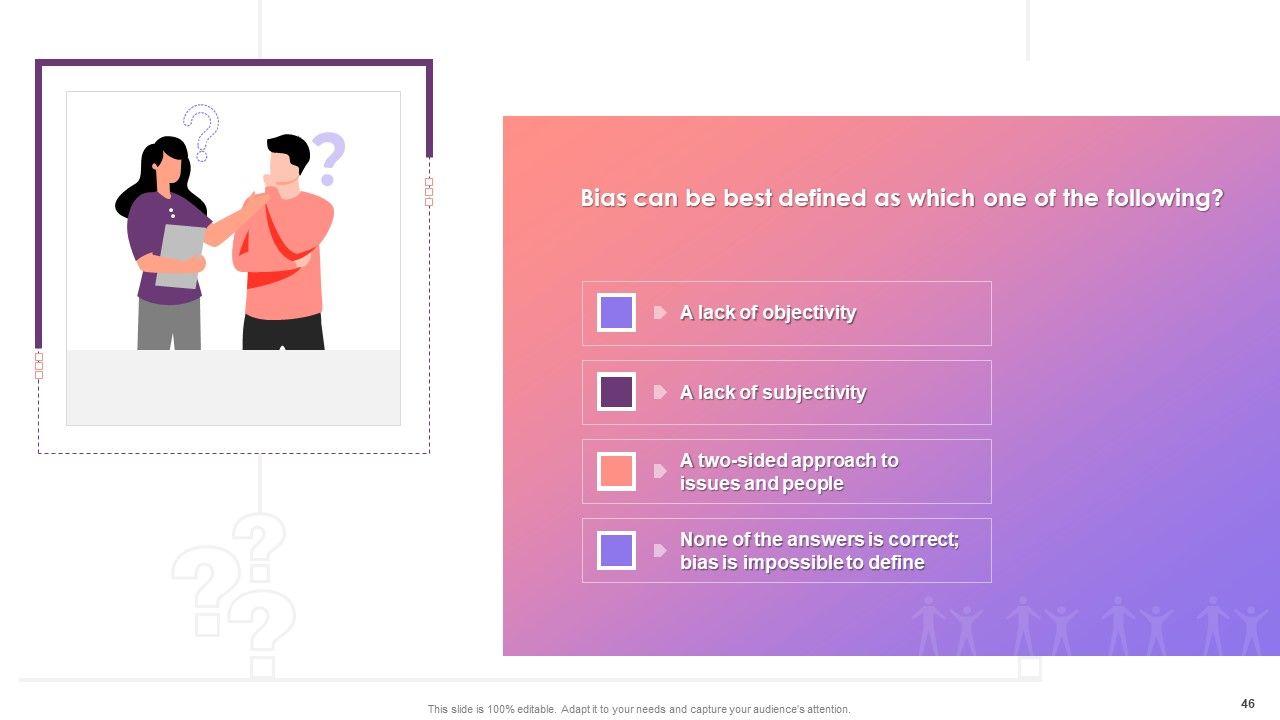 Bias can be best defined as which one of the following?

A lack of objectivity

A lack of subjectivity

A two-sided approach to issues and people

None of the answers is correct; bias is impossible to define

This slide is 100% editable. Adapt it to your needs and capture your audience's attention.

46